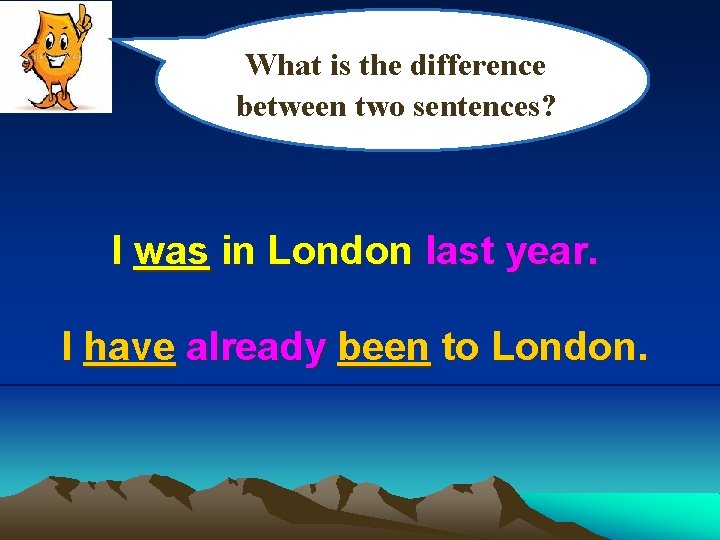 What is the difference between two sentences?

I was in London last year.

I have already been to London.